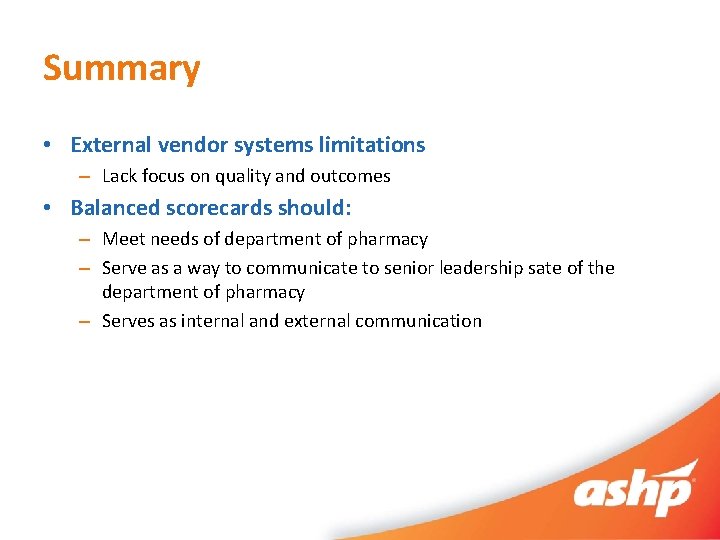 Summary

• External vendor systems limitations
– Lack focus on quality and outcomes

• Balanced scorecards should:
– Meet needs of department of pharmacy
– Serve as a way to communicate to senior leadership sate of the department of pharmacy
– Serves as internal and external communication

ashp